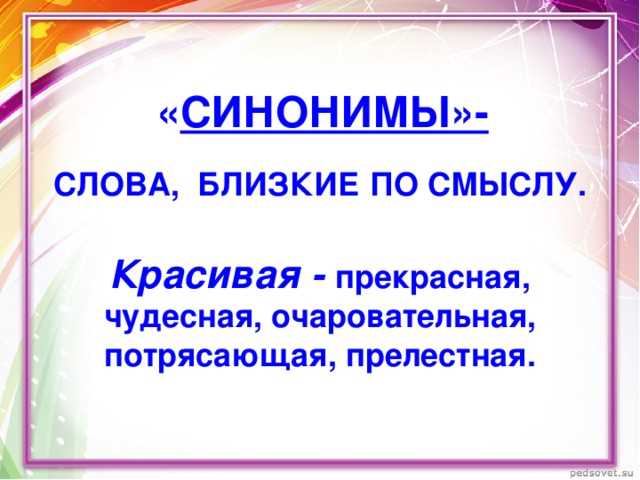 «СИНОНИМЫ»-

СЛОВА, БЛИЗКИЕ ПО СМЫСЛУ.

Красивая - прекрасная, чудесная, очаровательная, потрясающая, прелестная.

pedsovet.su